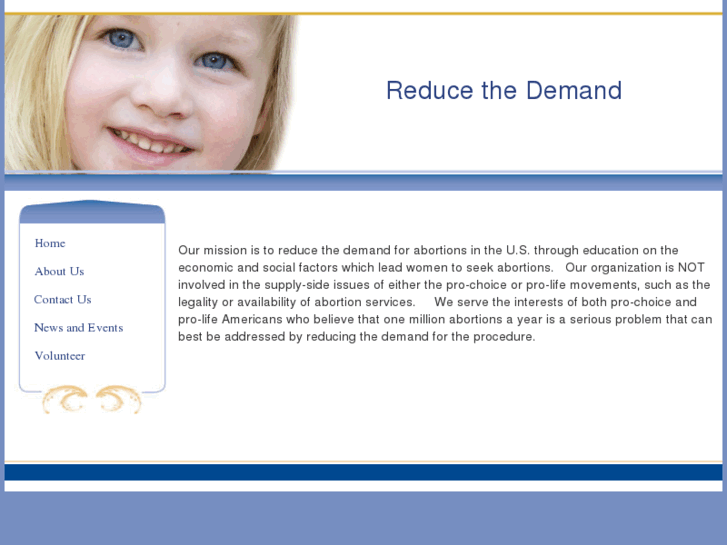 Reduce the Demand

Home

About Us

Contact Us

News and Events

Volunteer

Our mission is to reduce the demand for abortions in the U.S. through education on the economic and social factors which lead women to seek abortions. Our organization is NOT involved in the supply-side issues of either the pro-choice or pro-life movements, such as the legality or availability of abortion services. We serve the interests of both pro-choice and pro-life Americans who believe that one million abortions a year is a serious problem that can best be addressed by reducing the demand for the procedure.